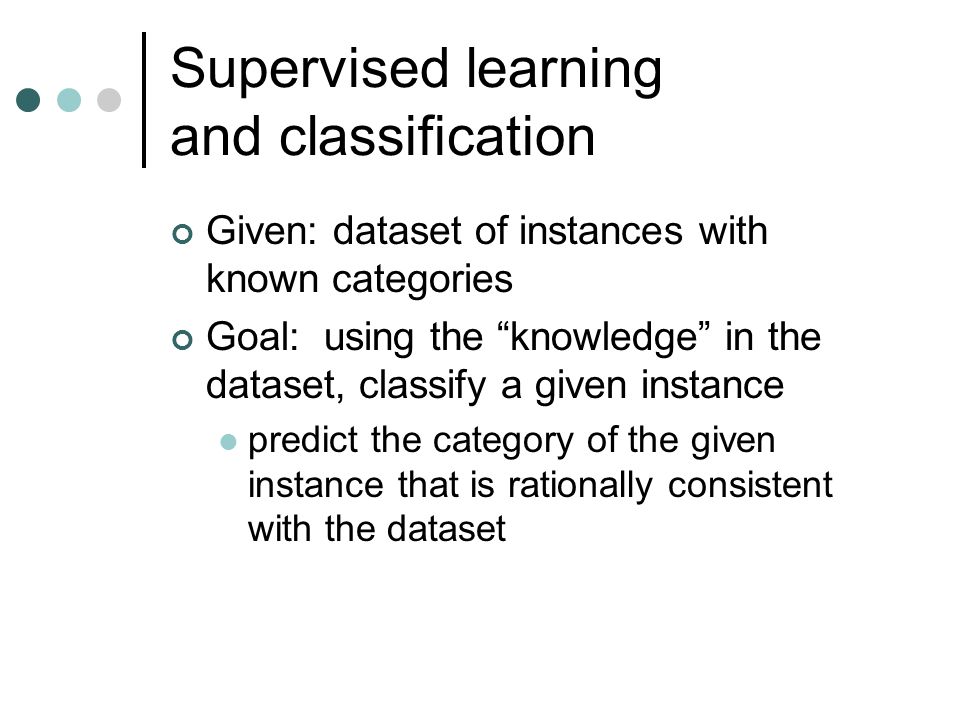 Supervised learning and classification

Given: dataset of instances with known categories

Goal: using the “knowledge” in the dataset, classify a given instance

predict the category of the given instance that is rationally consistent with the dataset